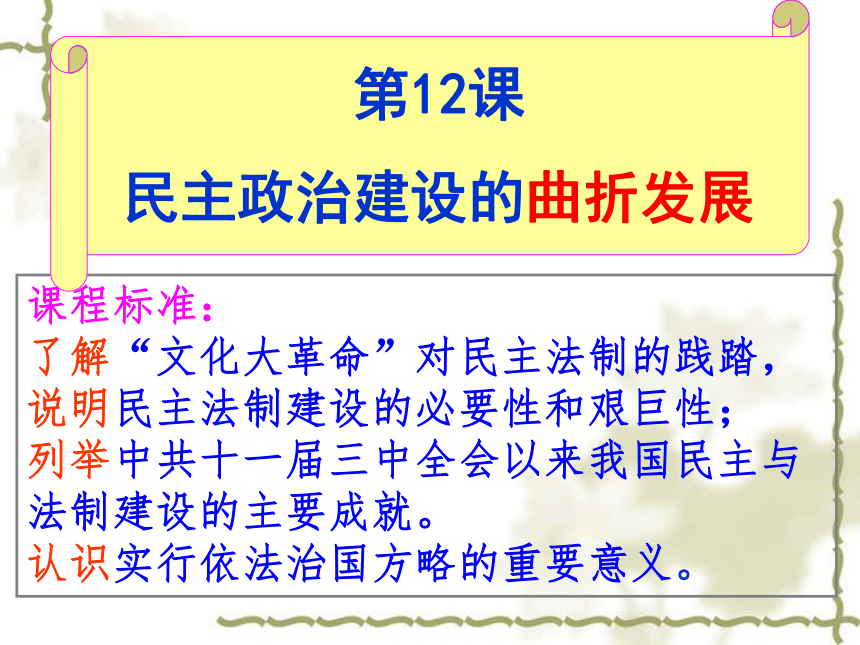 第12课

民主政治建设的曲折发展

课程标准：
了解“文化大革命”对民主法制的践踏，
说明民主法制建设的必要性和艰巨性；
列举中共十一届三中全会以来我国民主与法制建设的主要成就。
认识实行依法治国方略的重要意义。